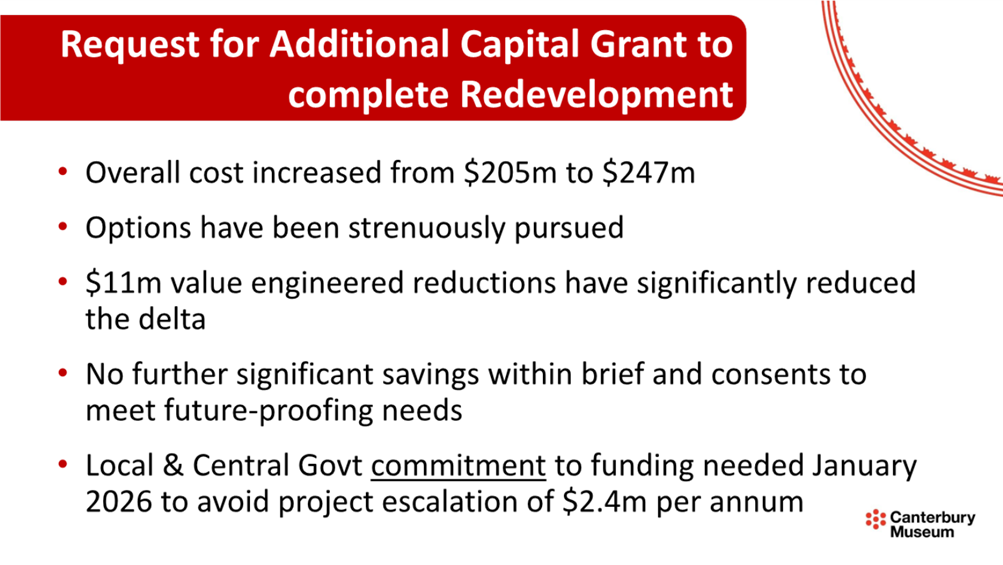 Request for Additional Capital Grant to complete Redevelopment

• Overall cost increased from \$205m to \$247m

• Options have been strenuously pursued

• \$11m value engineered reductions have significantly reduced the delta

• No further significant savings within brief and consents to meet future-proofing needs

• Local & Central Govt commitment to funding needed January 2026 to avoid project escalation of \$2.4m per annum

Canterbury Museum